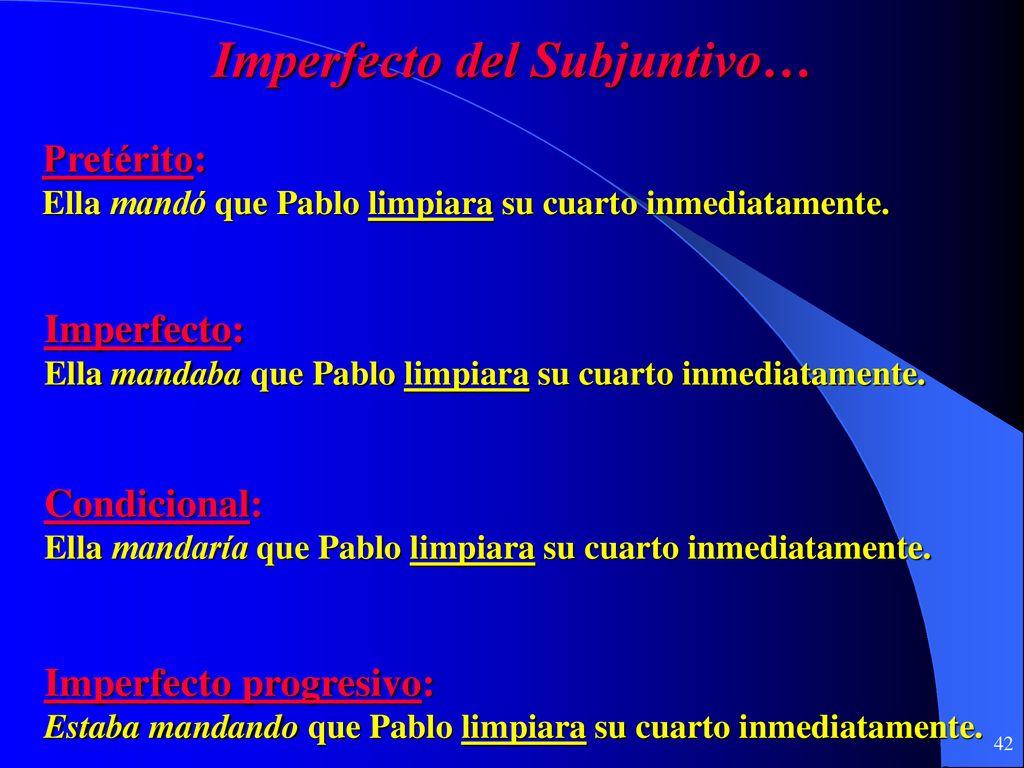 Imperfecto del Subjuntivo…

Pretérito:
Ella mandó que Pablo limpiara su cuarto inmediatamente.

Imperfecto:
Ella mandaba que Pablo limpiara su cuarto inmediatamente.

Condicional:
Ella mandaría que Pablo limpiara su cuarto inmediatamente.

Imperfecto progresivo:
Estaba mandando que Pablo limpiara su cuarto inmediatamente.

42